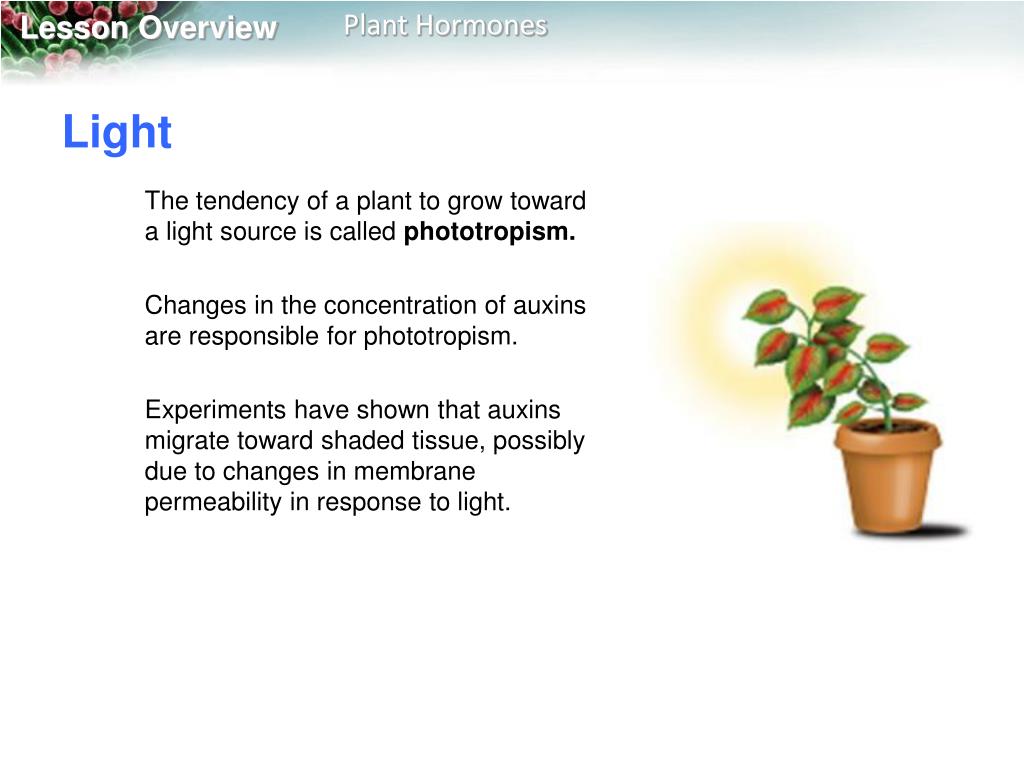 Lesson Overview

Plant Hormones

Light

The tendency of a plant to grow toward a light source is called phototropism.

Changes in the concentration of auxins are responsible for phototropism.

Experiments have shown that auxins migrate toward shaded tissue, possibly due to changes in membrane permeability in response to light.